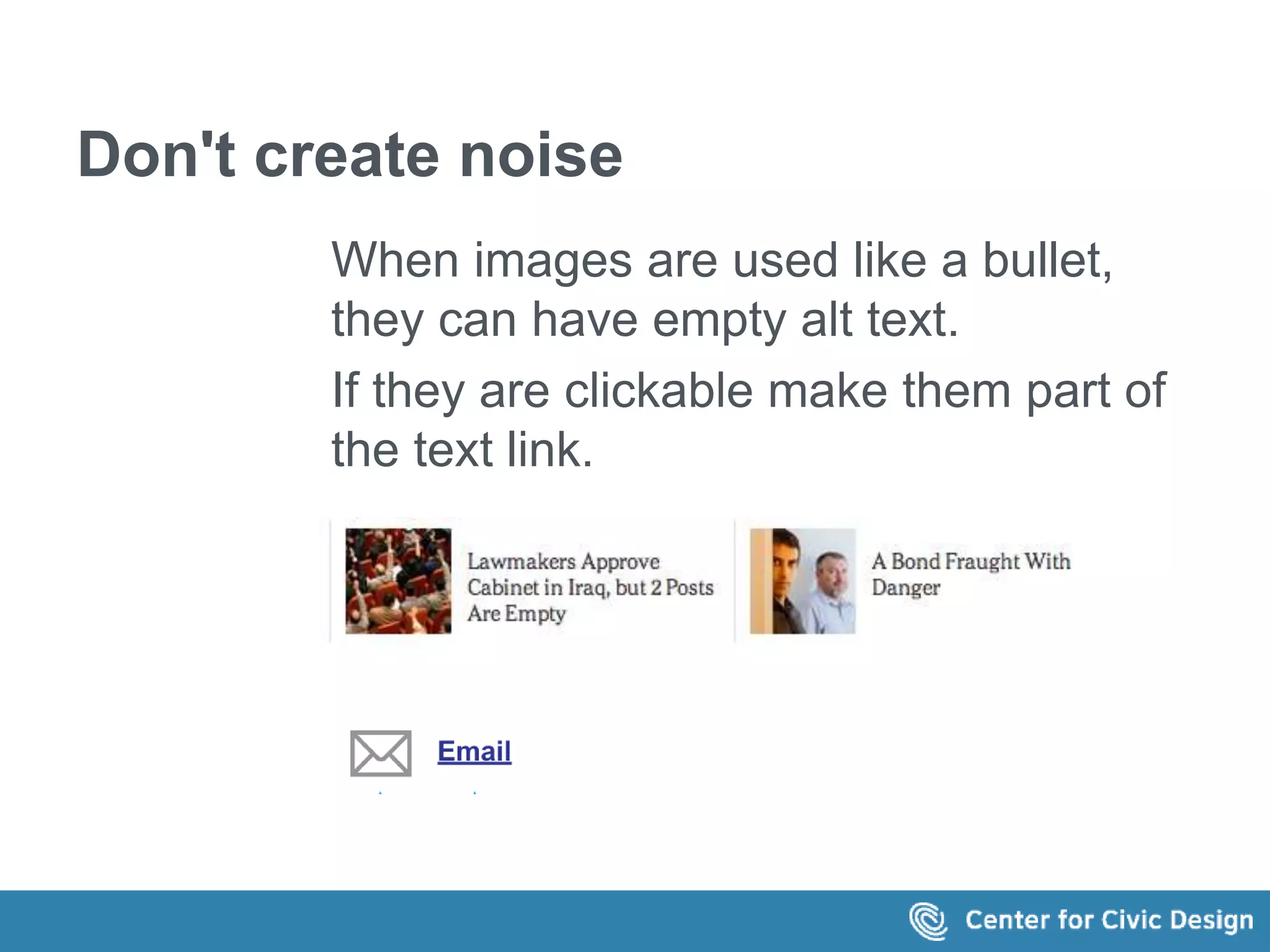 Don't create noise

When images are used like a bullet, they can have empty alt text.

If they are clickable make them part of the text link.

Lawmakers Approve Cabinet in Iraq, but 2 Posts Are Empty

A Bond Fraught With Danger

Email

Center for Civic Design